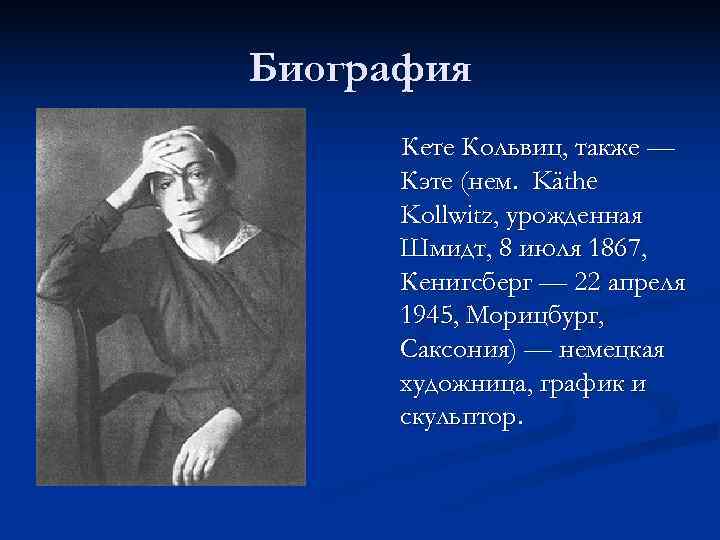 Биография

Кете Кольвиц, также — Кэте (нем. Käthe Kollwitz, урожденная Шмидт, 8 июля 1867, Кенигсберг — 22 апреля 1945, Морицбург, Саксония) — немецкая художница, график и скульптор.